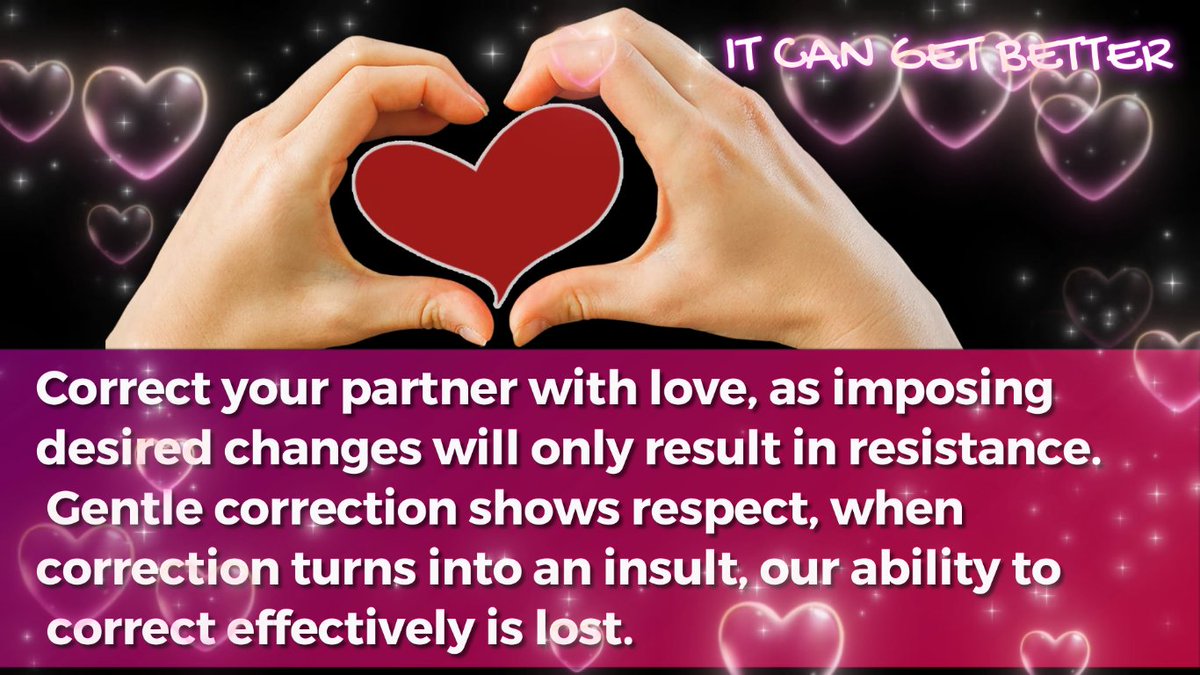 IT CAN GET BETTER

Correct your partner with love, as imposing desired changes will only result in resistance. Gentle correction shows respect, when correction turns into an insult, our ability to correct effectively is lost.